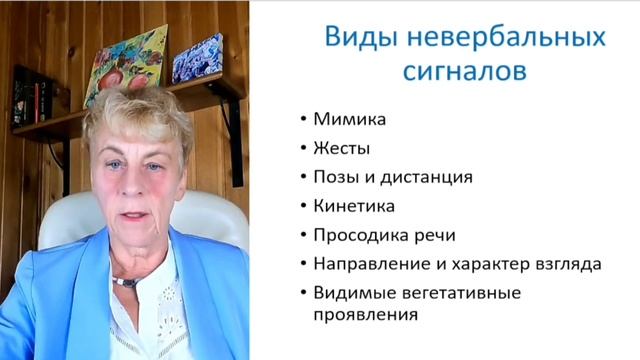 Виды невербальных сигналов

• Мимика
• Жесты
• Позы и дистанция
• Кинетика
• Просодика речи
• Направление и характер взгляда
• Видимые вегетативные проявления